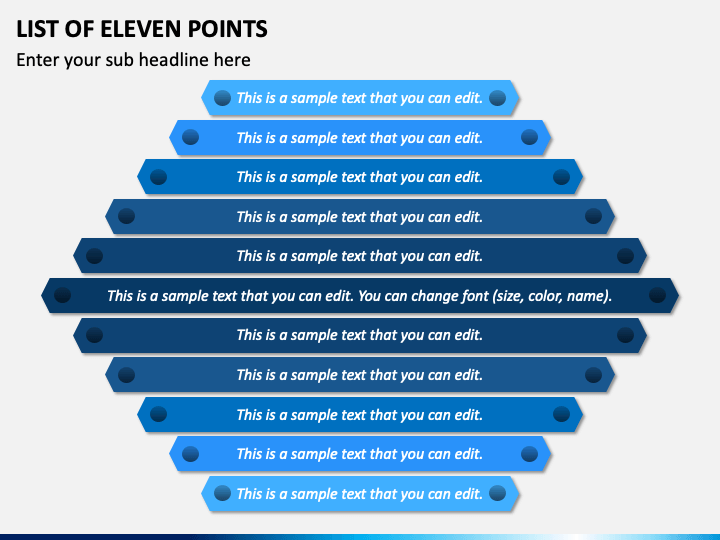 LIST OF ELEVEN POINTS

Enter your sub headline here

This is a sample text that you can edit.

This is a sample text that you can edit.

This is a sample text that you can edit.

This is a sample text that you can edit.

This is a sample text that you can edit.

This is a sample text that you can edit. You can change font (size, color, name).

This is a sample text that you can edit.

This is a sample text that you can edit.

This is a sample text that you can edit.

This is a sample text that you can edit.

This is a sample text that you can edit.